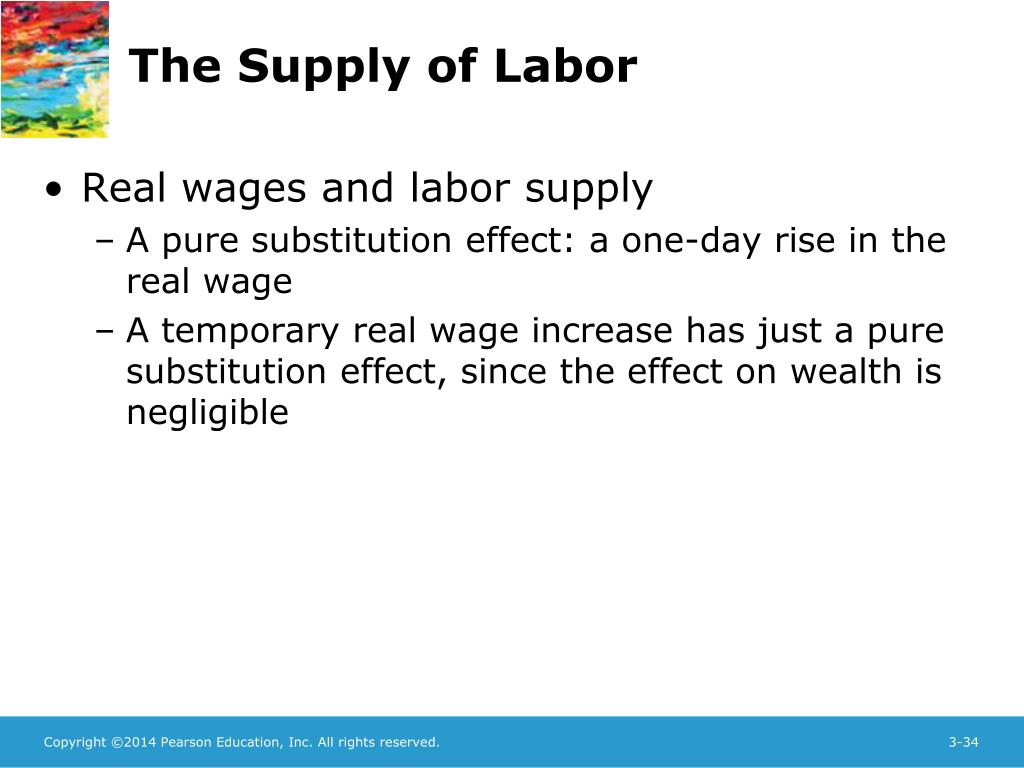 The Supply of Labor

• Real wages and labor supply
 – A pure substitution effect: a one-day rise in the real wage
 – A temporary real wage increase has just a pure substitution effect, since the effect on wealth is negligible

Copyright ©2014 Pearson Education, Inc. All rights reserved.

3-34